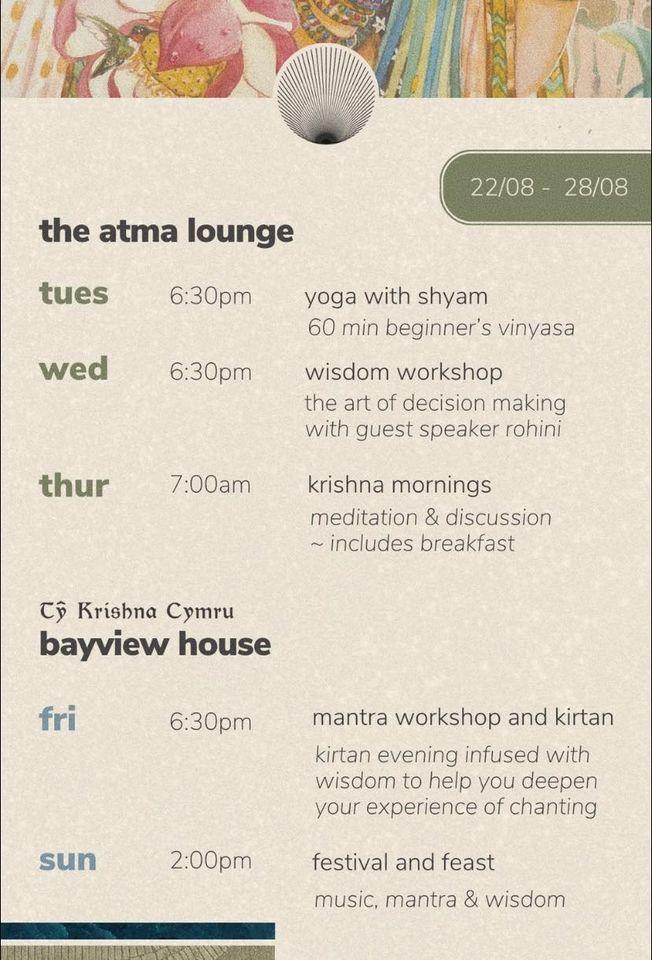 22/08 - 28/08

the atma lounge

tues 6:30pm yoga with shyam
60 min beginner's vinyasa

wed 6:30pm wisdom workshop
the art of decision making with guest speaker rohini

thur 7:00am krishna mornings
meditation & discussion ~ includes breakfast

Tŷ Krishna Cymru
bayview house

fri 6:30pm mantra workshop and kirtan
kirtan evening infused with wisdom to help you deepen your experience of chanting

sun 2:00pm festival and feast
music, mantra & wisdom